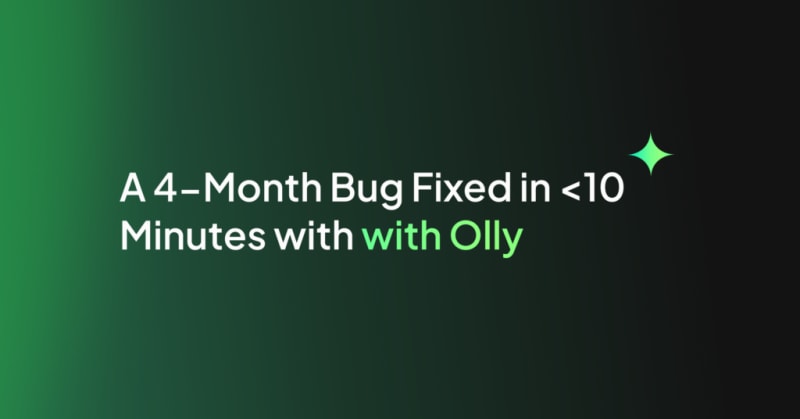 A 4-Month Bug Fixed in <10 Minutes with with Olly